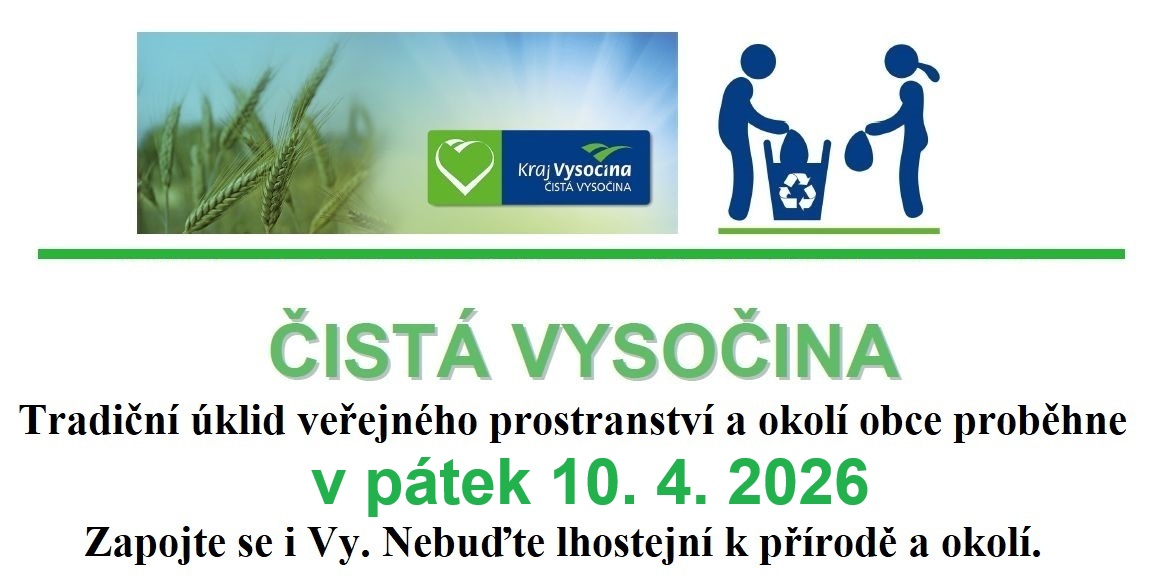 Kraj Vysočina
ČISTÁ VYSOČINA

ČISTÁ VYSOČINA

Tradiční úklid veřejného prostranství a okolí obce proběhne

v pátek 10. 4. 2026

Zapojte se i Vy. Nebuďte lhostejní k přírodě a okolí.